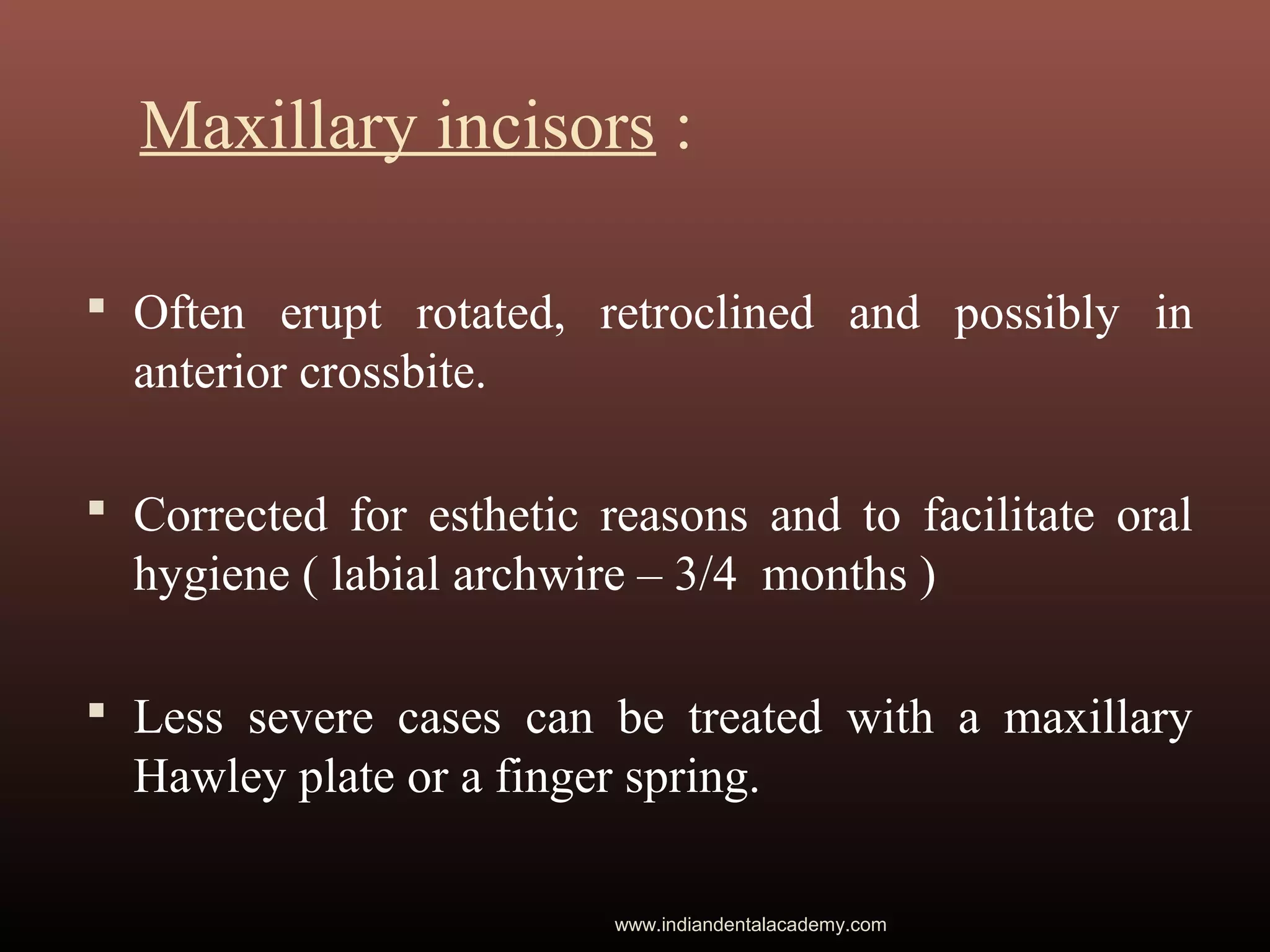 Maxillary incisors :

▪ Often erupt rotated, retroclined and possibly in anterior crossbite.

▪ Corrected for esthetic reasons and to facilitate oral hygiene ( labial archwire – 3/4 months )

▪ Less severe cases can be treated with a maxillary Hawley plate or a finger spring.

www.indiandentalacademy.com